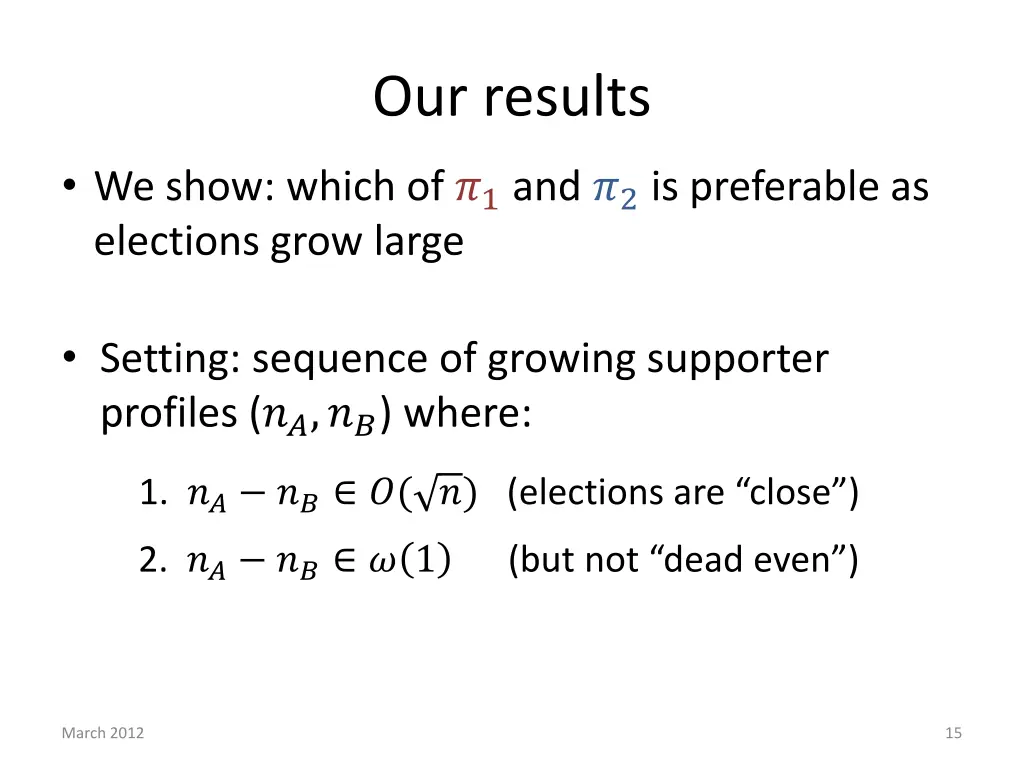 Our results

• We show: which of $\pi_1$ and $\pi_2$ is preferable as elections grow large

• Setting: sequence of growing supporter profiles $(n_A, n_B)$ where:

1. $n_A - n_B \in O(\sqrt{n})$ (elections are “close”)
2. $n_A - n_B \in \omega(1)$ (but not “dead even”)

March 2012

15